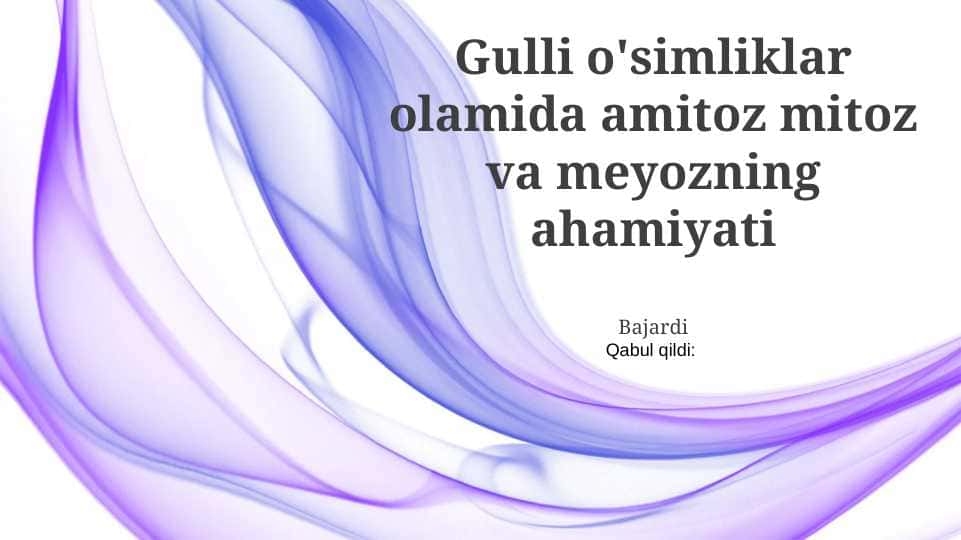 Gulli o'simliklar olamida amitoz mitoz va meyozning ahamiyati

Bajardi
Qabul qildi: